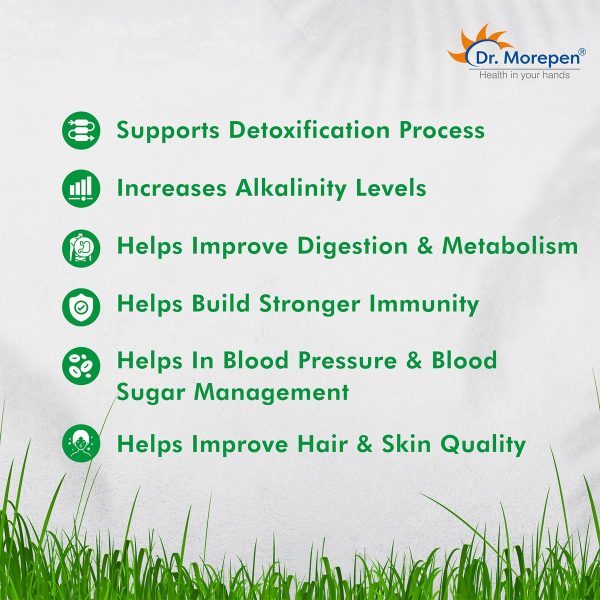 Dr. Morepen®
Health in your hands

Supports Detoxification Process

Increases Alkalinity Levels

Helps Improve Digestion & Metabolism

Helps Build Stronger Immunity

Helps In Blood Pressure & Blood Sugar Management

Helps Improve Hair & Skin Quality